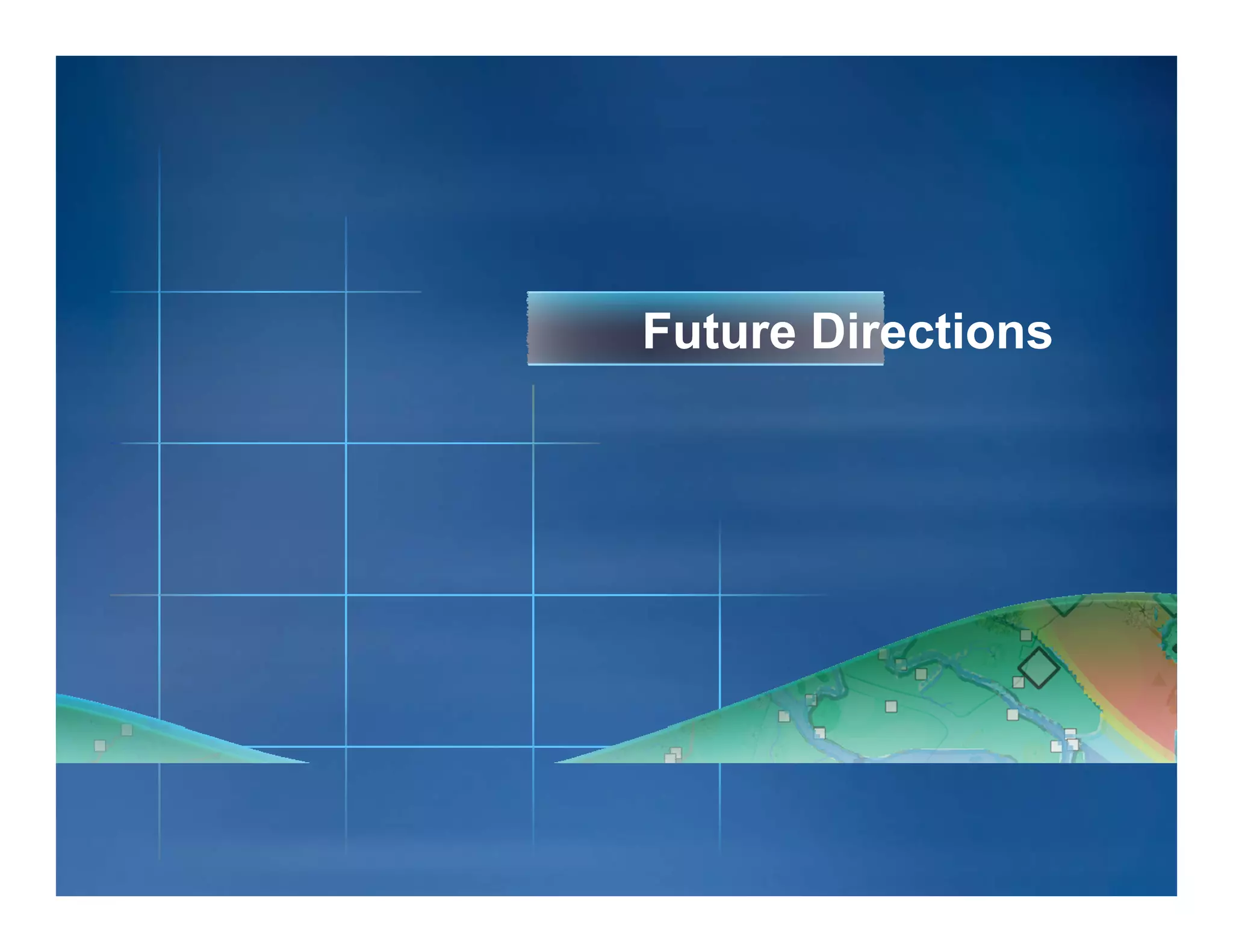 Future Directions